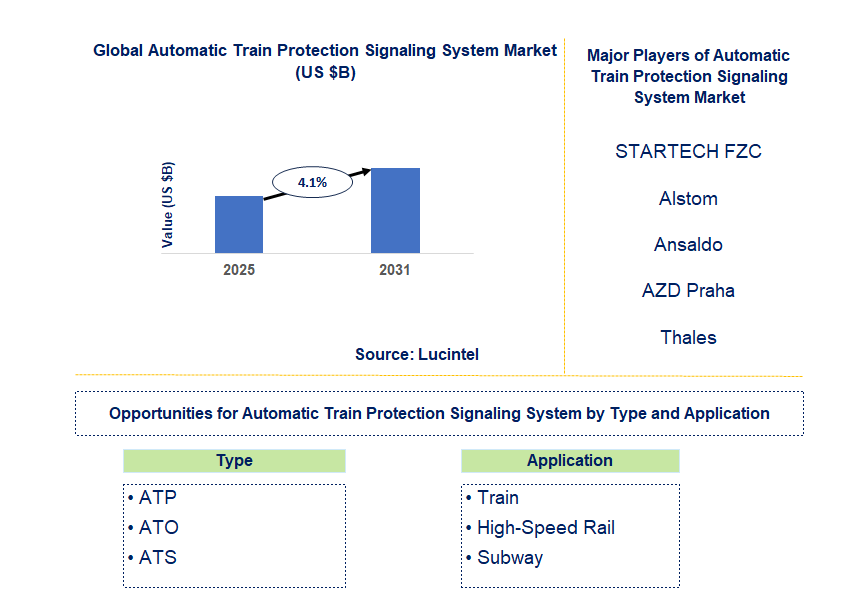 Global Automatic Train Protection Signaling System Market (US $B)

Value (US $B)

4.1%

2025

2031

Source: Lucintel

Major Players of Automatic Train Protection Signaling System Market

STARTECH FZC

Alstom

Ansaldo

AZD Praha

Thales

Opportunities for Automatic Train Protection Signaling System by Type and Application

Type

• ATP
• ATO
• ATS

Application

• Train
• High-Speed Rail
• Subway